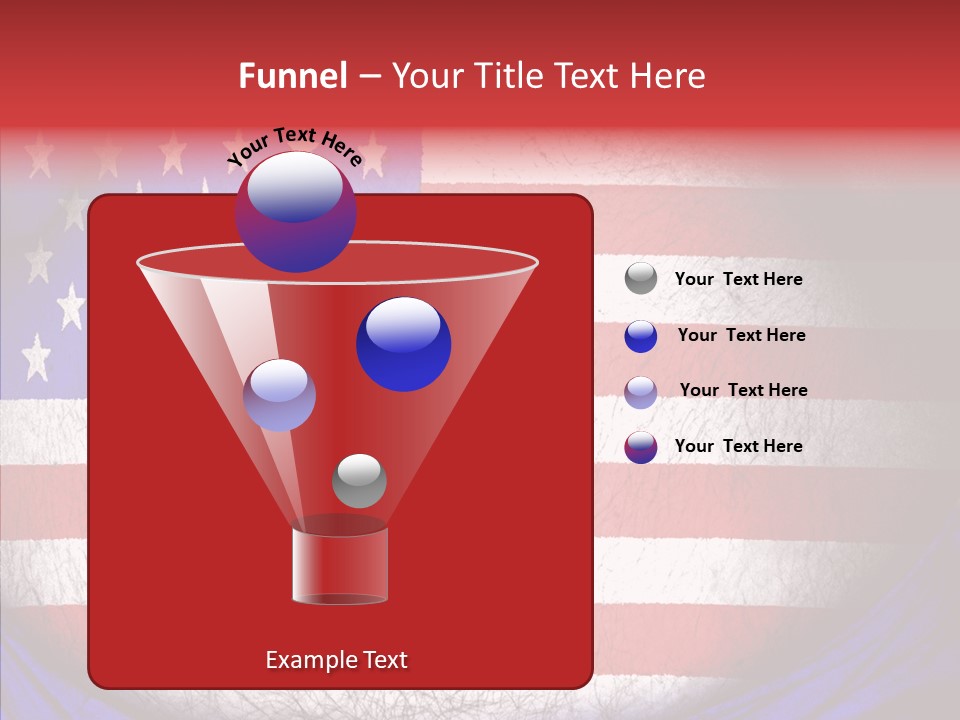 Funnel – Your Title Text Here

Your Text Here

Your Text Here

Your Text Here

Your Text Here

Your Text Here

Example Text